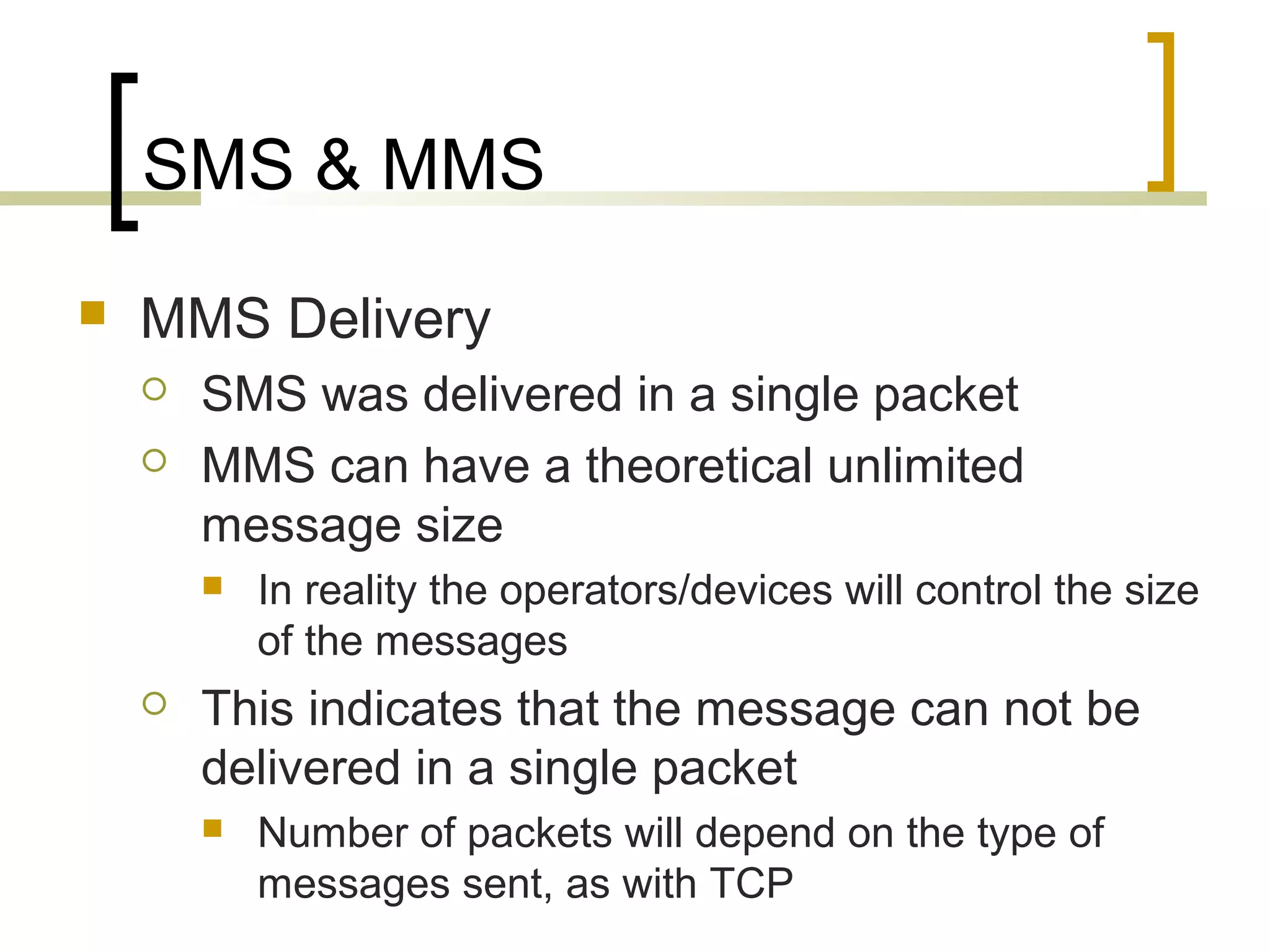 SMS & MMS

MMS Delivery

SMS was delivered in a single packet

MMS can have a theoretical unlimited message size

In reality the operators/devices will control the size of the messages

This indicates that the message can not be delivered in a single packet

Number of packets will depend on the type of messages sent, as with TCP